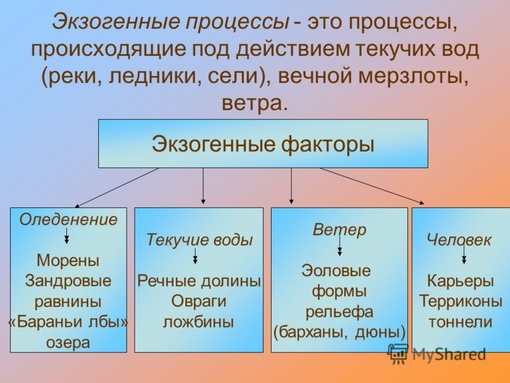 Экзогенные процессы - это процессы, происходящие под действием текучих вод (реки, ледники, сели), вечной мерзлоты, ветра.

Экзогенные факторы

Оледенение

Морены
Зандровые равнины
«Бараньи лбы»
озера

Текучие воды

Речные долины
Овраги
ложбины

Ветер

Эоловые формы рельефа
(барханы, дюны)

Человек

Карьеры
Терриконы
тоннели

MyShared